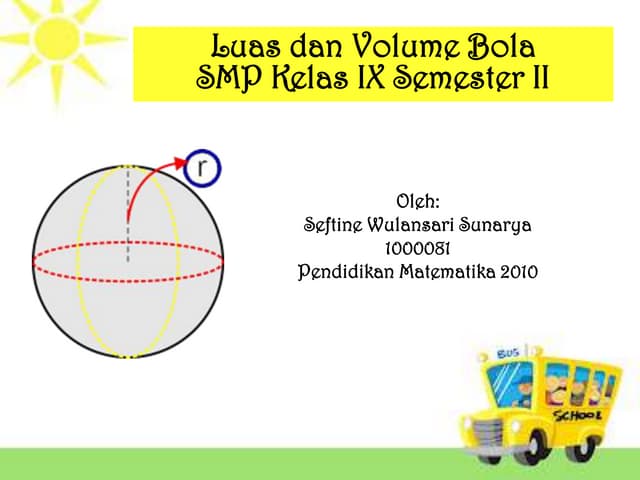 Luas dan Volume Bola
SMP Kelas IX Semester II

r

Oleh:
Seftine Wulansari Sunarya
1000081
Pendidikan Matematika 2010

BUS

SCHOOL